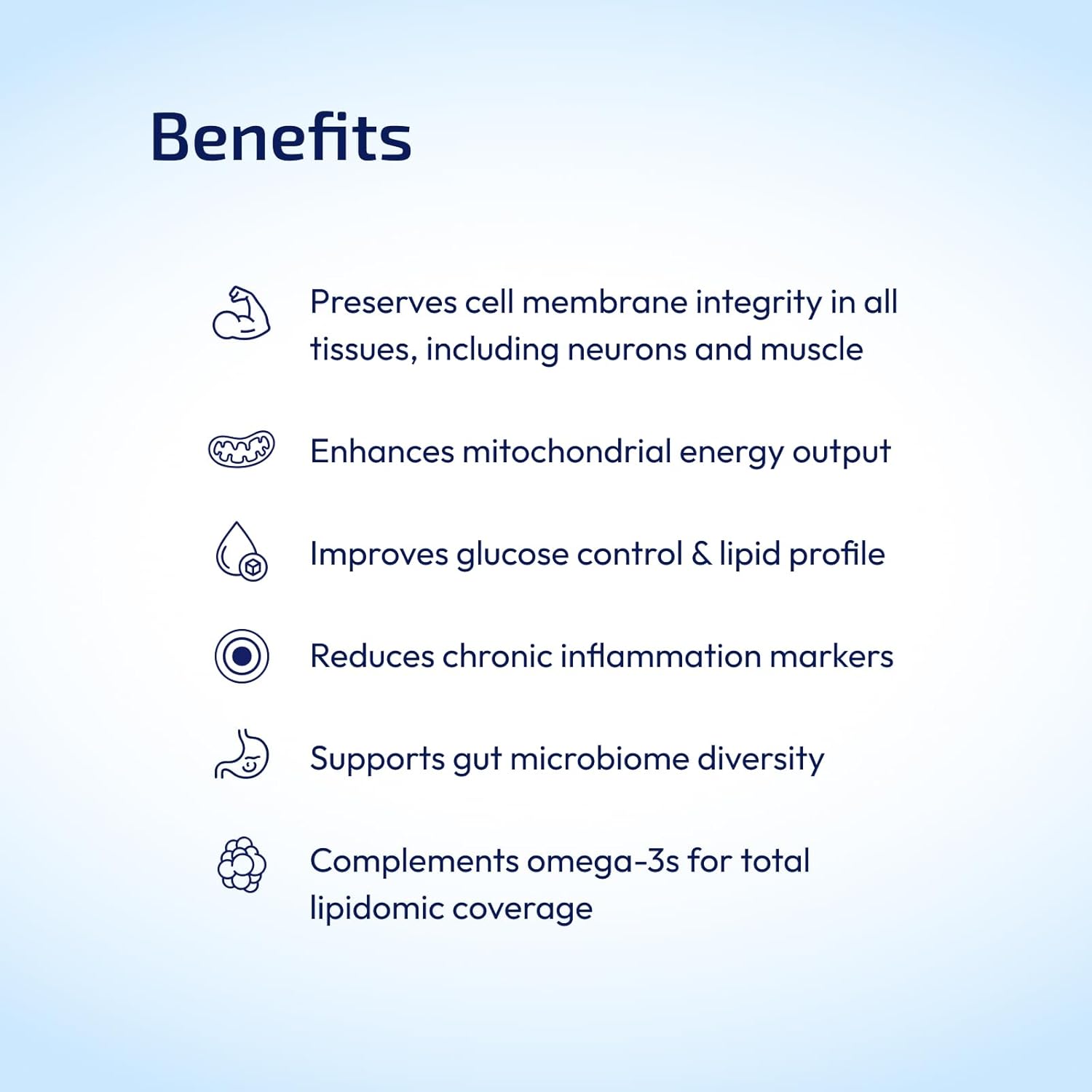 Benefits

Preserves cell membrane integrity in all tissues, including neurons and muscle

Enhances mitochondrial energy output

Improves glucose control & lipid profile

Reduces chronic inflammation markers

Supports gut microbiome diversity

Complements omega-3s for total lipidomic coverage